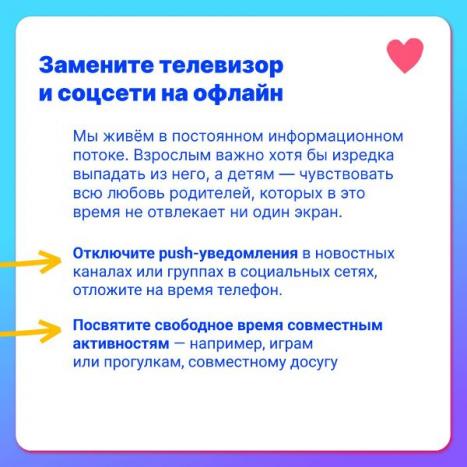 Замените телевизор и соцсети на офлайн

Мы живём в постоянном информационном потоке. Взрослым важно хотя бы изредка выпадать из него, а детям — чувствовать всю любовь родителей, которых в это время не отвлекает ни один экран.

Отключите push-уведомления в новостных каналах или группах в социальных сетях, отложите на время телефон.

Посвятите свободное время совместным активностям — например, играм или прогулкам, совместному досугу